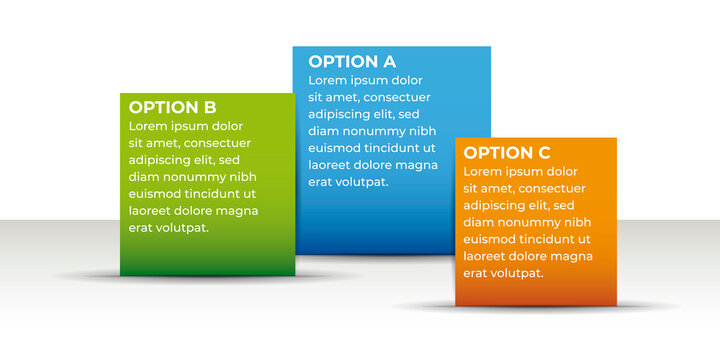 OPTION B
Lorem ipsum dolor sit amet, consectuer adipiscing elit, sed diam nonummy nibh euismod tincidunt ut laoreet dolore magna erat volutpat.

OPTION A
Lorem ipsum dolor sit amet, consectuer adipiscing elit, sed diam nonummy nibh euismod tincidunt ut laoreet dolore magna erat volutpat.

OPTION C
Lorem ipsum dolor sit amet, consectuer adipiscing elit, sed diam nonummy nibh euismod tincidunt ut laoreet dolore magna erat volutpat.